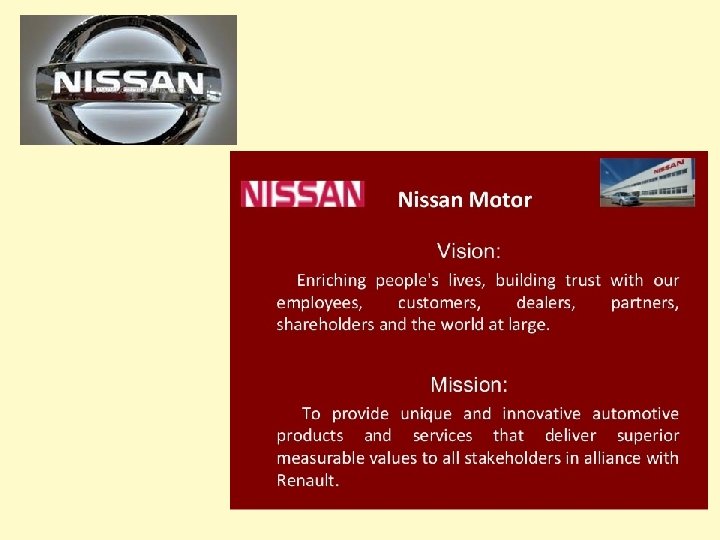 NISSAN

NISSAN Nissan Motor

NISSAN

Vision:

Enriching people's lives, building trust with our employees, customers, dealers, partners, shareholders and the world at large.

Mission:

To provide unique and innovative automotive products and services that deliver superior measurable values to all stakeholders in alliance with Renault.